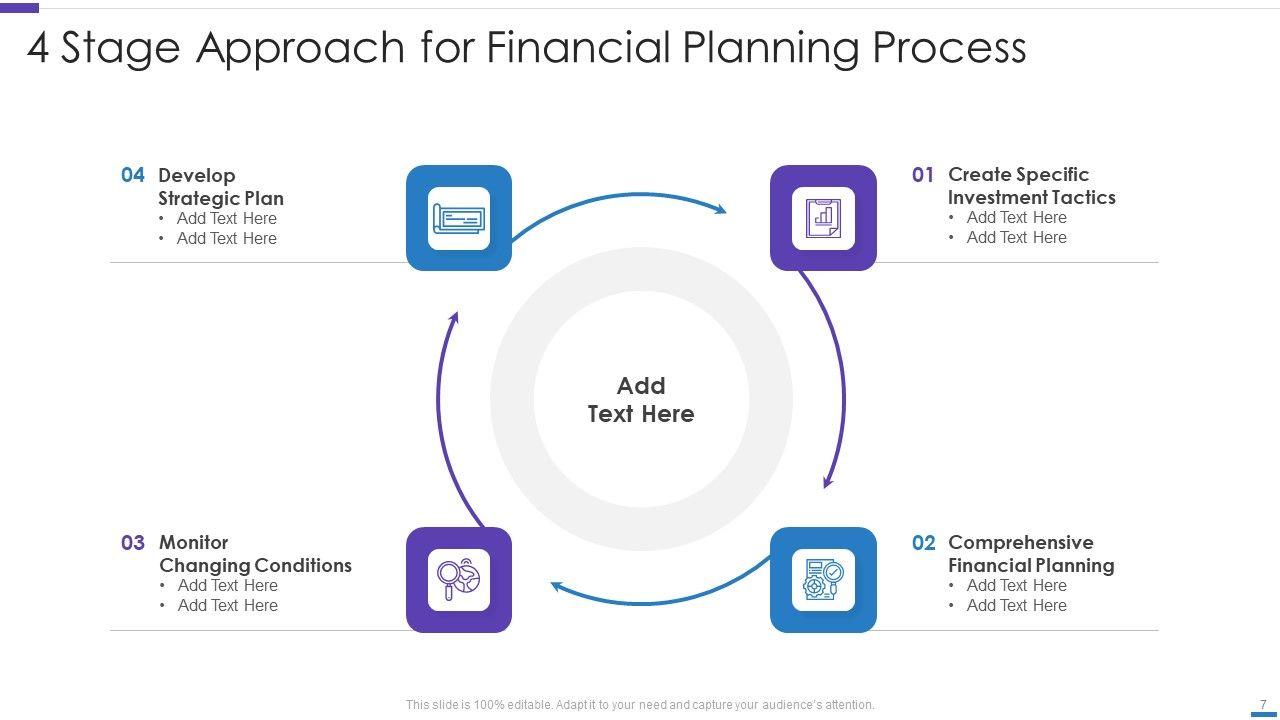 4 Stage Approach for Financial Planning Process

04 Develop Strategic Plan
• Add Text Here
• Add Text Here

01 Create Specific Investment Tactics
• Add Text Here
• Add Text Here

Add Text Here

03 Monitor Changing Conditions
• Add Text Here
• Add Text Here

02 Comprehensive Financial Planning
• Add Text Here
• Add Text Here

This slide is 100% editable. Adapt it to your need and capture your audience's attention.

7